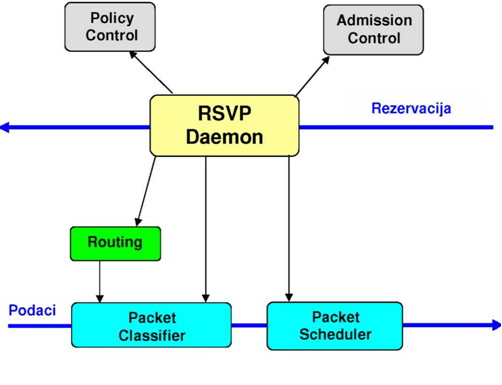 Policy Control

Admission Control

RSVP Daemon

Rezervacija

Routing

Podaci

Packet Classifier

Packet Scheduler